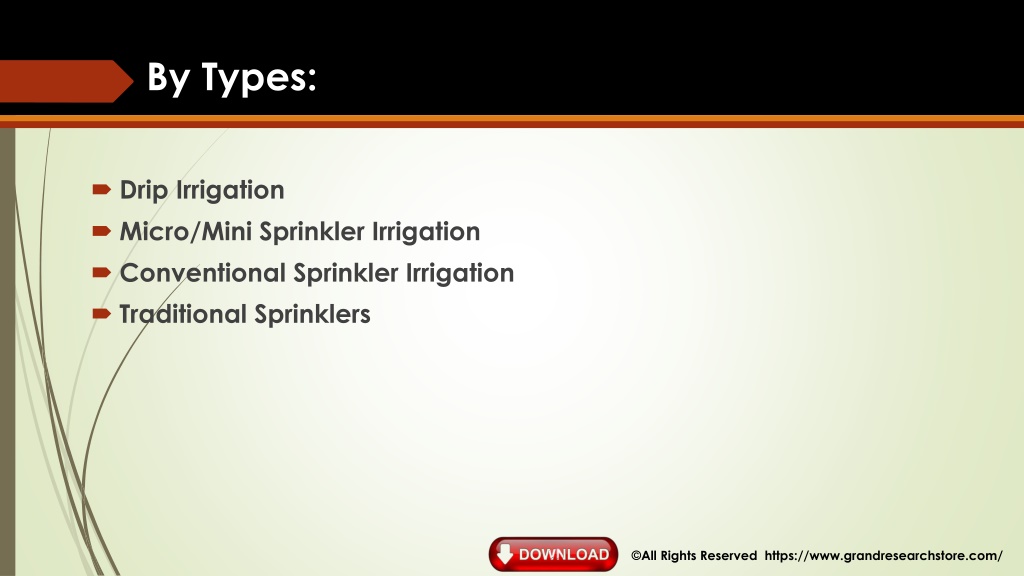 By Types:

Drip Irrigation
Micro/Mini Sprinkler Irrigation
Conventional Sprinkler Irrigation
Traditional Sprinklers

DOWNLOAD

©All Rights Reserved https://www.grandresearchstore.com/